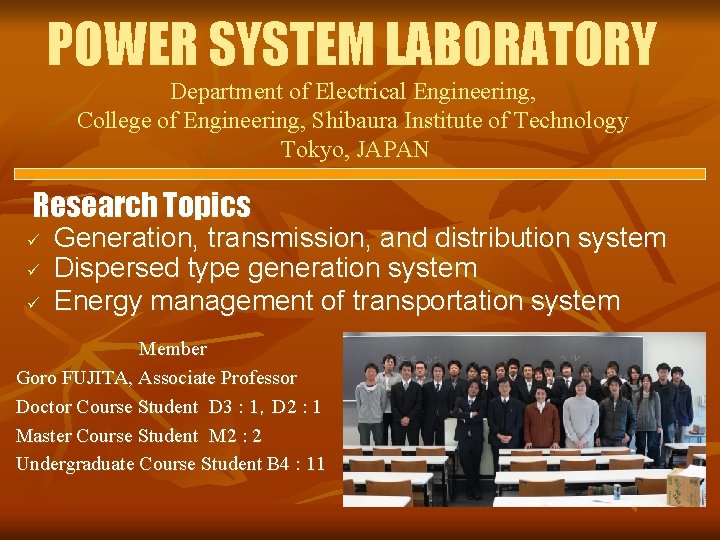 POWER SYSTEM LABORATORY

Department of Electrical Engineering,
College of Engineering, Shibaura Institute of Technology
Tokyo, JAPAN

Research Topics

✓ Generation, transmission, and distribution system
✓ Dispersed type generation system
✓ Energy management of transportation system

Member
Goro FUJITA, Associate Professor
Doctor Course Student D3 : 1, D2 : 1
Master Course Student M2 : 2
Undergraduate Course Student B4 : 11